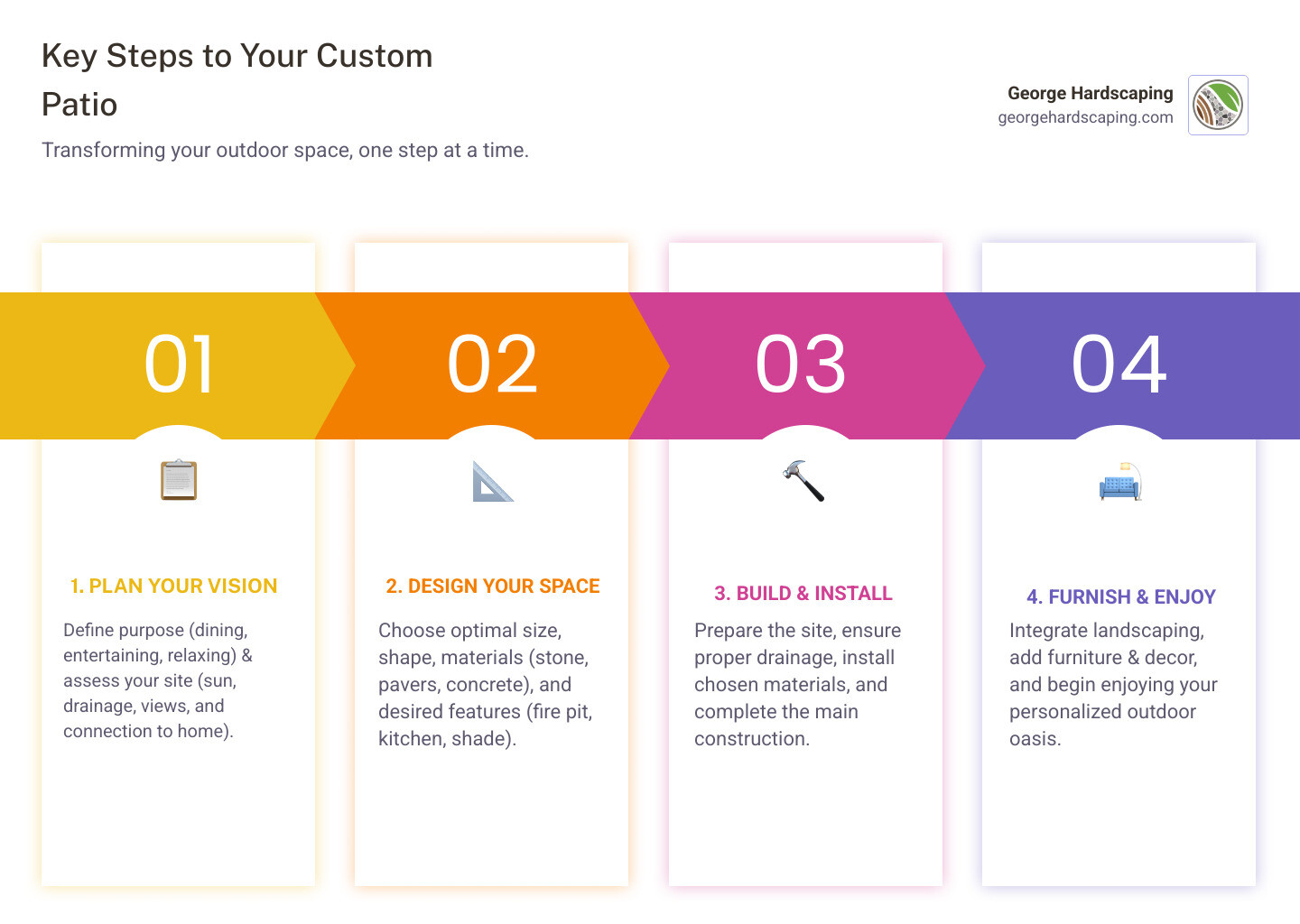 Key Steps to Your Custom Patio

Transforming your outdoor space, one step at a time.

George Hardscaping
georgehardscaping.com

01

1. PLAN YOUR VISION

Define purpose (dining, entertaining, relaxing) & assess your site (sun, drainage, views, and connection to home).

02

2. DESIGN YOUR SPACE

Choose optimal size, shape, materials (stone, pavers, concrete), and desired features (fire pit, kitchen, shade).

03

3. BUILD & INSTALL

Prepare the site, ensure proper drainage, install chosen materials, and complete the main construction.

04

4. FURNISH & ENJOY

Integrate landscaping, add furniture & decor, and begin enjoying your personalized outdoor oasis.